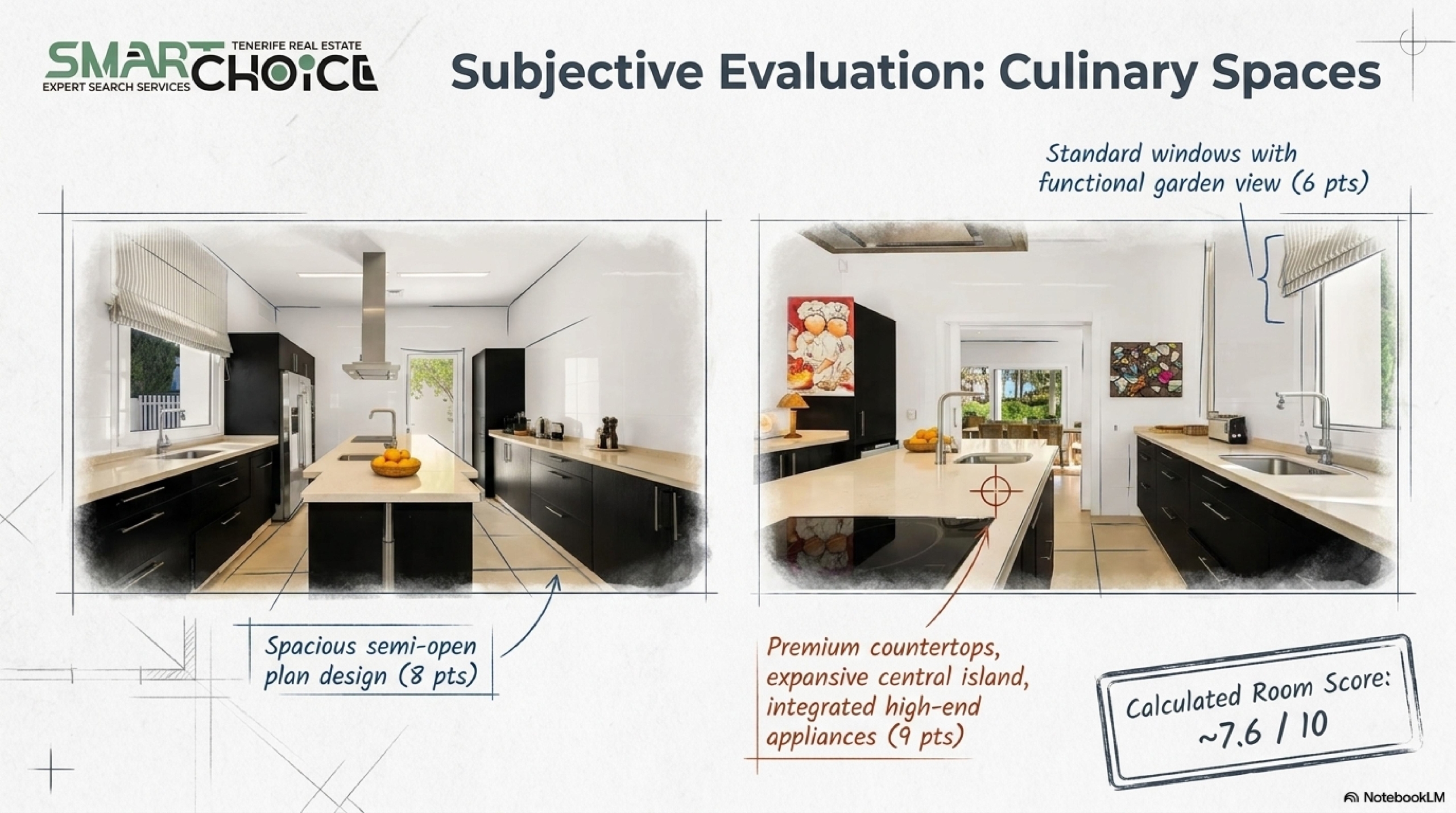 SMART CHOICE
TENERIFE REAL ESTATE
EXPERT SEARCH SERVICES

Subjective Evaluation: Culinary Spaces

Standard windows with functional garden view (6 pts)

Spacious semi-open plan design (8 pts)

Premium countertops, expansive central island, integrated high-end appliances (9 pts)

Calculated Room Score:
~7.6 / 10

NotebookLM